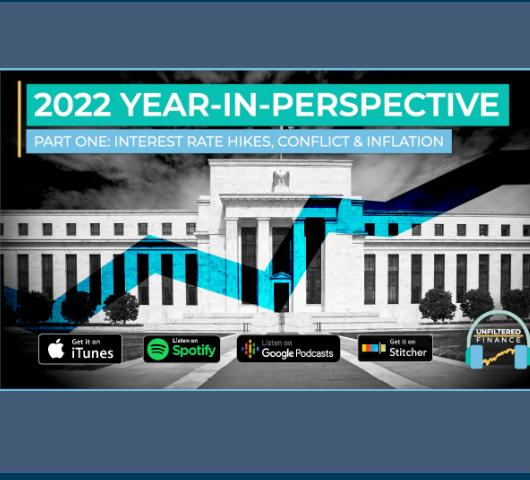 2022 YEAR-IN-PERSPECTIVE

PART ONE: INTEREST RATE HIKES, CONFLICT & INFLATION

Get it on iTunes

Listen on Spotify

Listen on Google Podcasts

Get it on Stitcher

UNFILTERED FINANCE